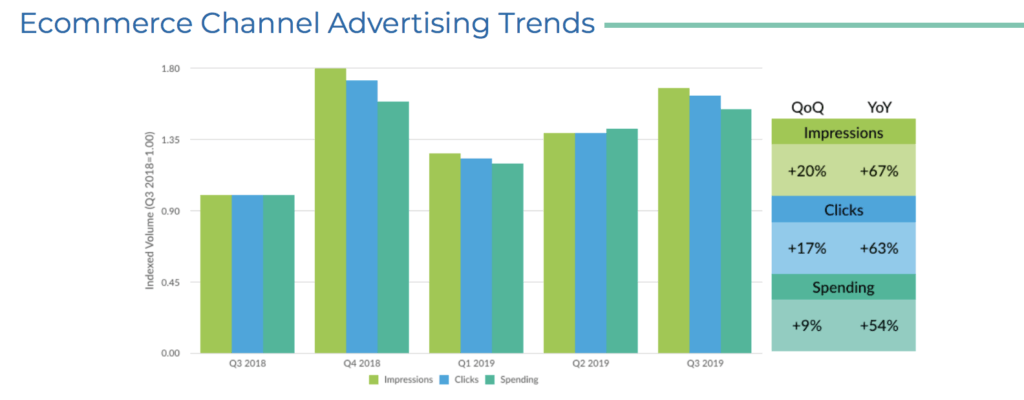 Ecommerce Channel Advertising Trends

Indexed Volume (Q3 2018=1.00)

1.80
1.35
0.90
0.45
0.00

Q3 2018
Q4 2018
Q1 2019
Q2 2019
Q3 2019

Impressions
Clicks
Spending

| QoQ | YoY |
|---|---|
| Impressions | |
| +20% | +67% |
| Clicks | |
| +17% | +63% |
| Spending | |
| +9% | +54% |